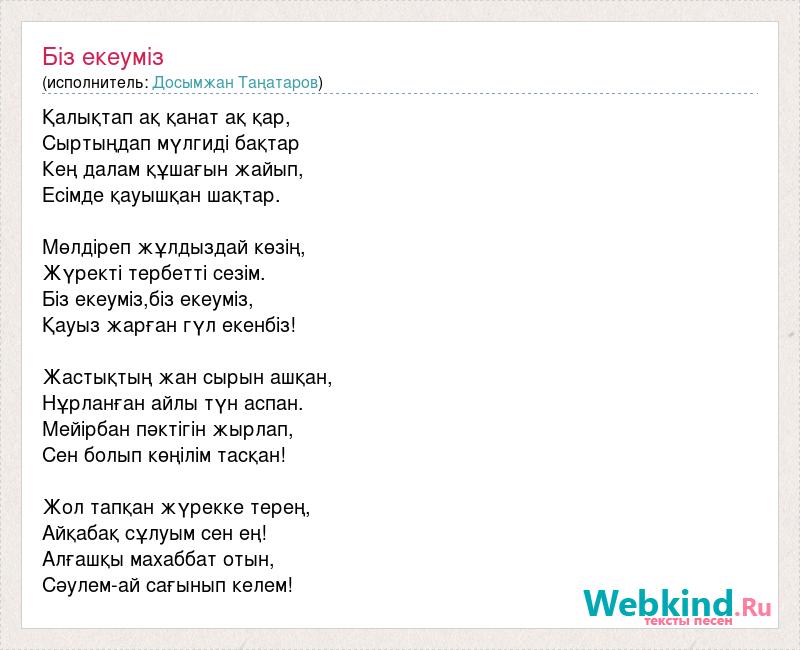 Біз екеуміз
(исполнитель: Досымжан Таңатаров)

Қалықтап ақ қанат ақ қар,
Сыртыңдап мүлгиді бақтар
Кең далам құшағын жайып,
Есімде қауышқан шақтар.

Мөлдіреп жұлдыздай көзің,
Жүректі тербетті сезім.
Біз екеуміз,біз екеуміз,
Қауыз жарған гүл екенбіз!

Жастықтың жан сырын ашқан,
Нұрланған айлы түн аспан.
Мейірбан пәктігін жырлап,
Сен болып көңілім тасқан!

Жол тапқан жүрекке терең,
Айқабақ сұлуым сен ең!
Алғашқы махаббат отын,
Сәулем-ай сағынып келем!

Webkind.Ru
тексты песен